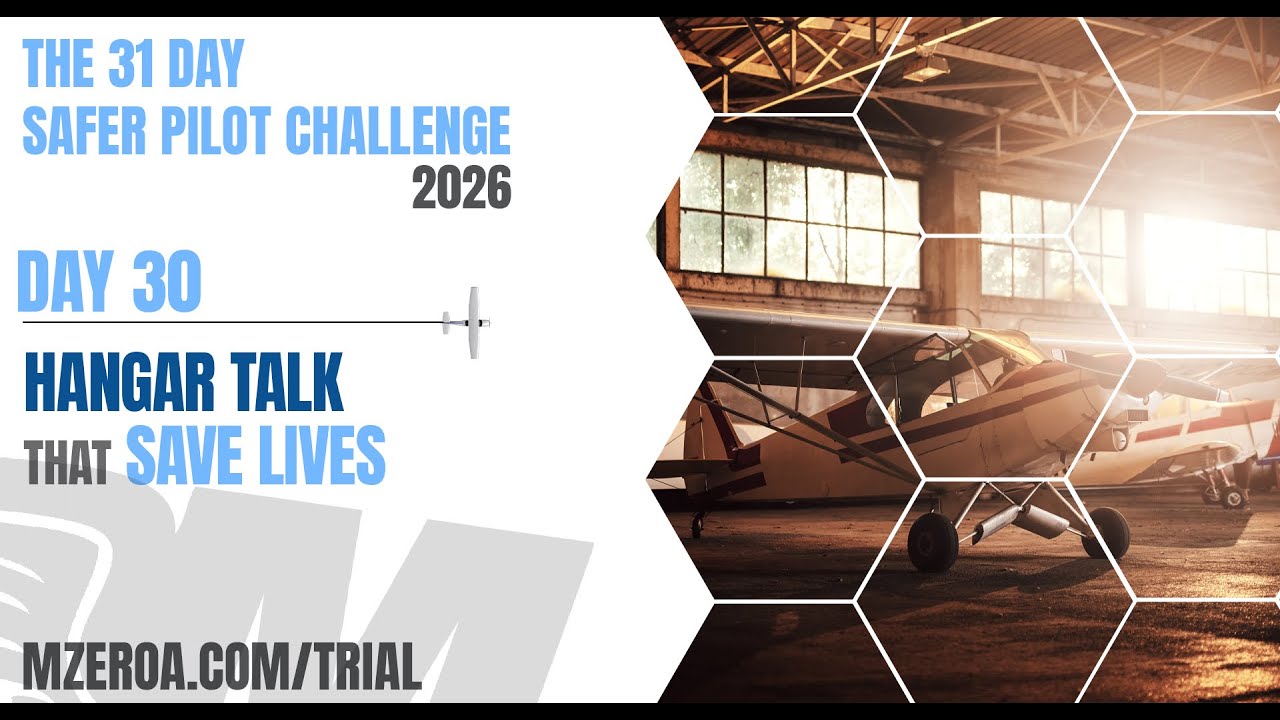 THE 31 DAY
SAFER PILOT CHALLENGE
2026

DAY 30

HANGAR TALK
THAT SAVE LIVES

MZEROA.COM/TRIAL